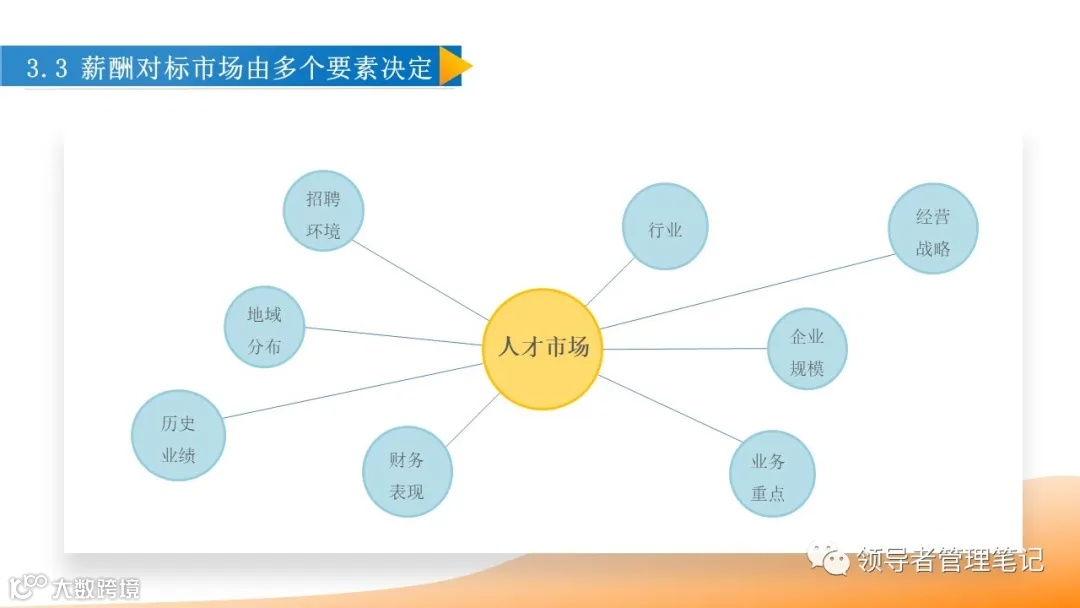 3.3 薪酬对标市场由多个要素决定

招聘环境

行业

经营战略

地域分布

人才市场

企业规模

历史业绩

财务表现

业务重点

领导者管理笔记

大数跨境